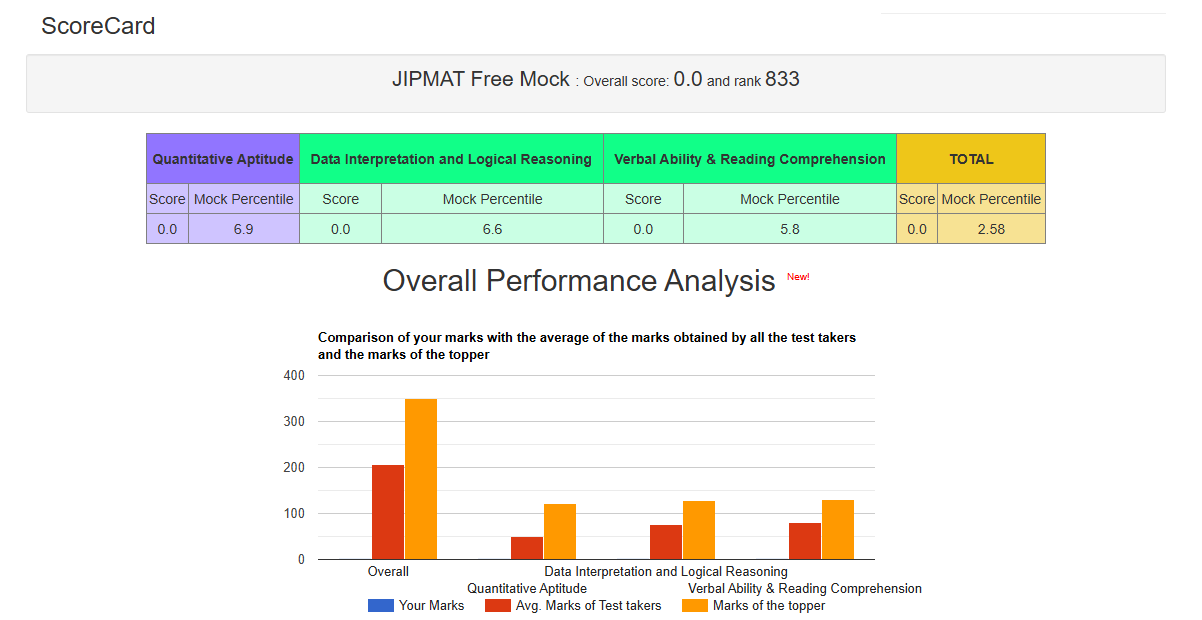 ScoreCard

JIPMAT Free Mock : Overall score: 0.0 and rank 833

| Quantitative Aptitude | | Data Interpretation and Logical Reasoning | | Verbal Ability & Reading Comprehension | | TOTAL | |
|---|---|---|---|---|---|---|---|
| Score | Mock Percentile | Score | Mock Percentile | Score | Mock Percentile | Score | Mock Percentile |
| 0.0 | 6.9 | 0.0 | 6.6 | 0.0 | 5.8 | 0.0 | 2.58 |

Overall Performance Analysis New!

Comparison of your marks with the average of the marks obtained by all the test takers and the marks of the topper

400
300
200
100
0

Overall
Quantitative Aptitude
Data Interpretation and Logical Reasoning
Verbal Ability & Reading Comprehension

Your Marks
Avg. Marks of Test takers
Marks of the topper